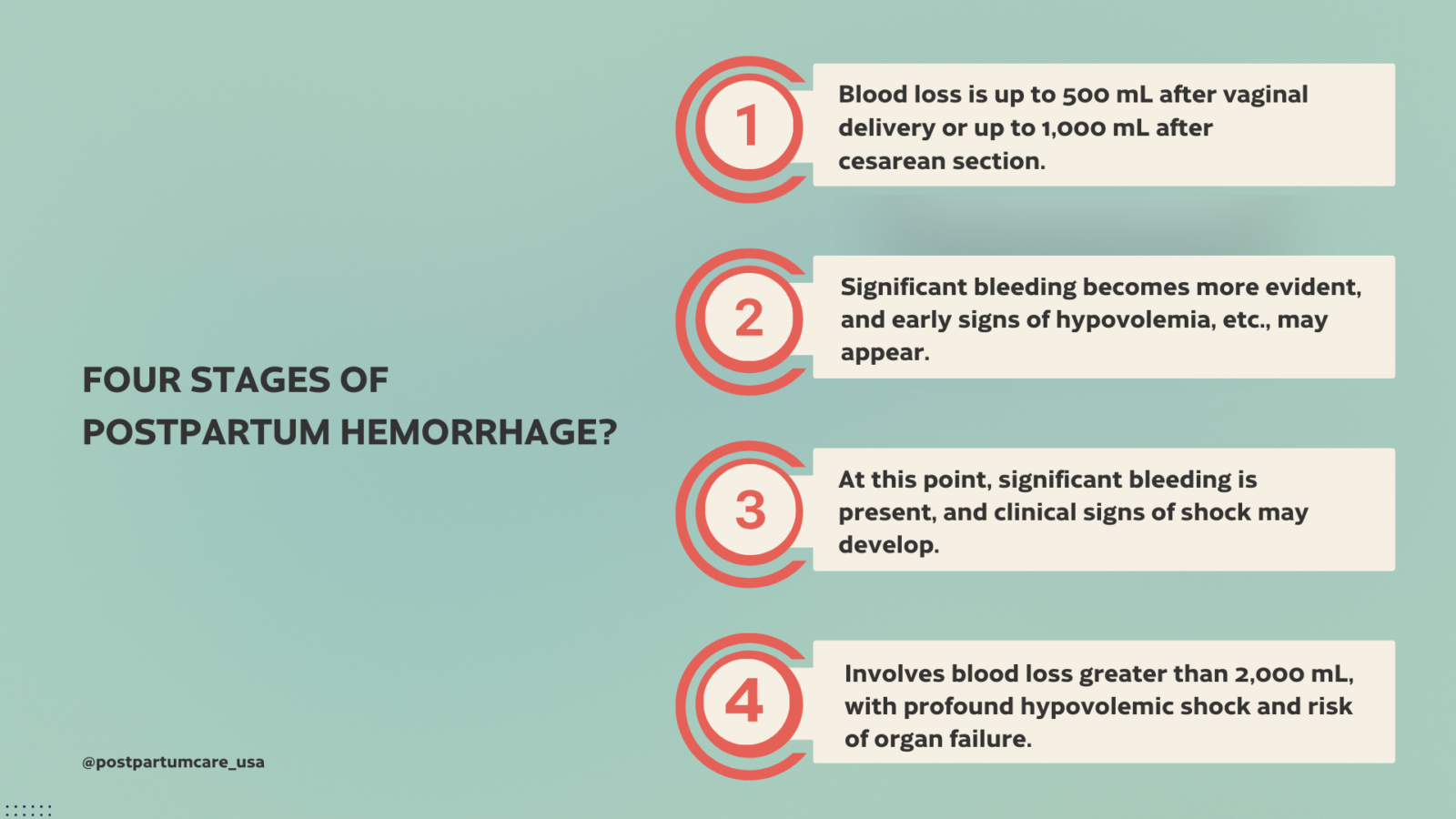 FOUR STAGES OF POSTPARTUM HEMORRHAGE?

1

Blood loss is up to 500 mL after vaginal delivery or up to 1,000 mL after cesarean section.

2

Significant bleeding becomes more evident, and early signs of hypovolemia, etc., may appear.

3

At this point, significant bleeding is present, and clinical signs of shock may develop.

4

Involves blood loss greater than 2,000 mL, with profound hypovolemic shock and risk of organ failure.

@postpartumcare_usa